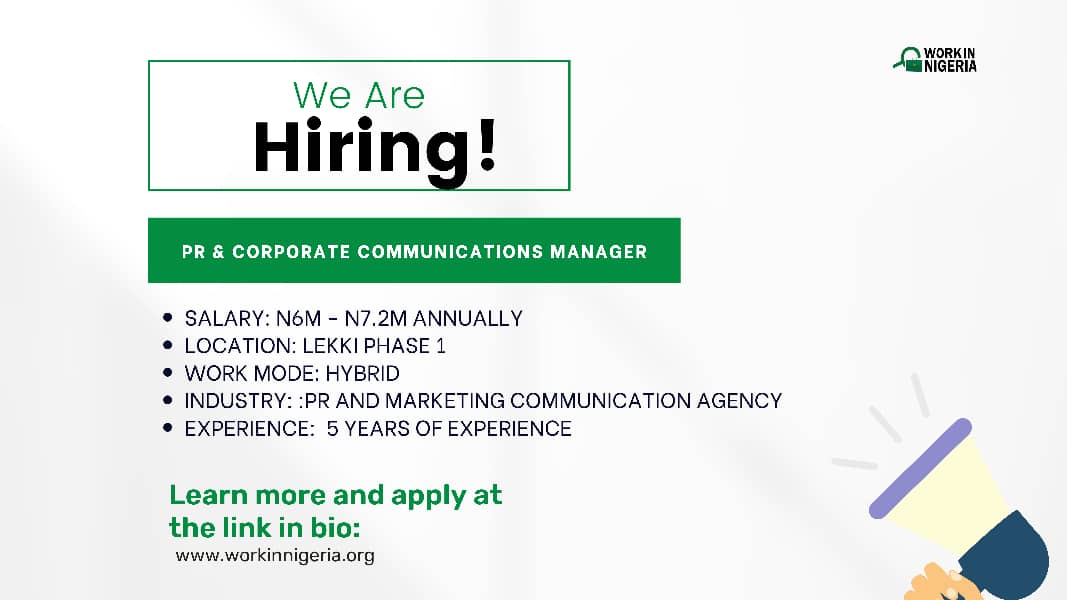 WORK IN NIGERIA

We Are
Hiring!

PR & CORPORATE COMMUNICATIONS MANAGER

- SALARY: N6M - N7.2M ANNUALLY
- LOCATION: LEKKI PHASE 1
- WORK MODE: HYBRID
- INDUSTRY: :PR AND MARKETING COMMUNICATION AGENCY
- EXPERIENCE: 5 YEARS OF EXPERIENCE

Learn more and apply at the link in bio:
www.workinnigeria.org